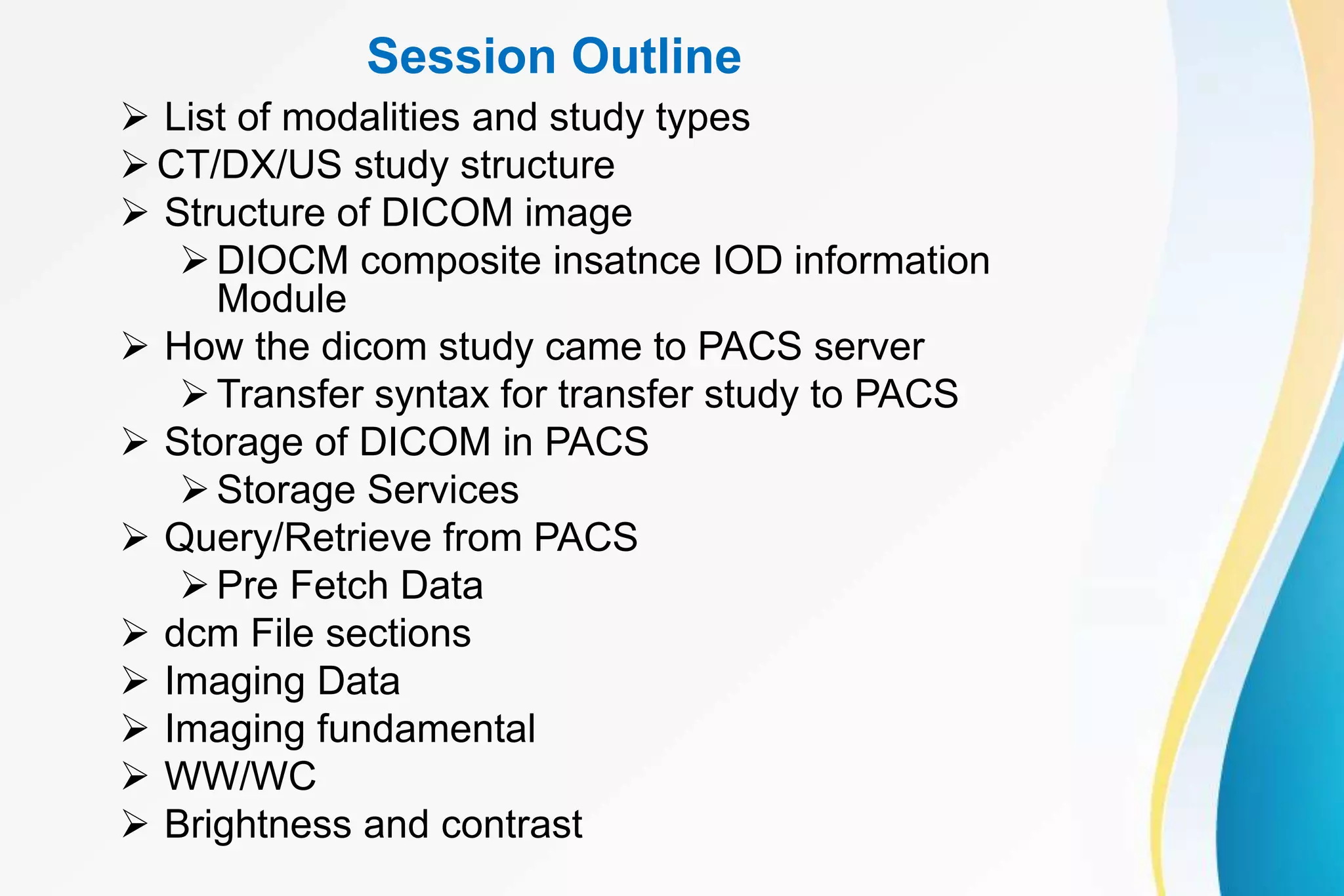 Session Outline

➢ List of modalities and study types
➢ CT/DX/US study structure
➢ Structure of DICOM image
➢ DIOCM composite insatnce IOD information Module
➢ How the dicom study came to PACS server
➢ Transfer syntax for transfer study to PACS
➢ Storage of DICOM in PACS
➢ Storage Services
➢ Query/Retrieve from PACS
➢ Pre Fetch Data
➢ dcm File sections
➢ Imaging Data
➢ Imaging fundamental
➢ WW/WC
➢ Brightness and contrast